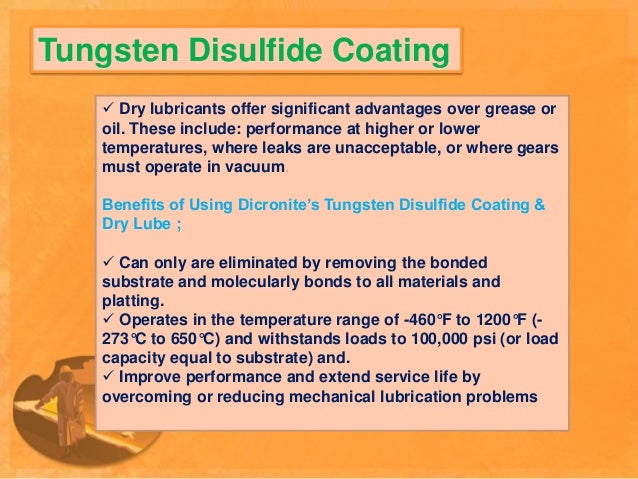 Tungsten Disulfide Coating

✓ Dry lubricants offer significant advantages over grease or oil. These include: performance at higher or lower temperatures, where leaks are unacceptable, or where gears must operate in vacuum.

Benefits of Using Dicronite's Tungsten Disulfide Coating & Dry Lube ;

✓ Can only are eliminated by removing the bonded substrate and molecularly bonds to all materials and platting.
✓ Operates in the temperature range of -460°F to 1200°F (-273°C to 650°C) and withstands loads to 100,000 psi (or load capacity equal to substrate) and.
✓ Improve performance and extend service life by overcoming or reducing mechanical lubrication problems